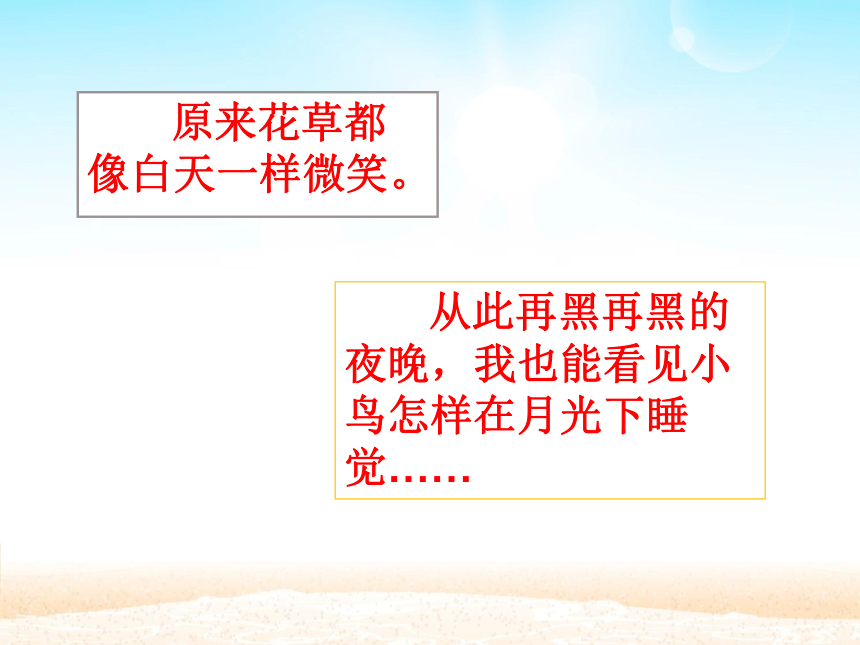 原来花草都像白天一样微笑。

从此再黑再黑的夜晚，我也能看见小鸟怎样在月光下睡觉……